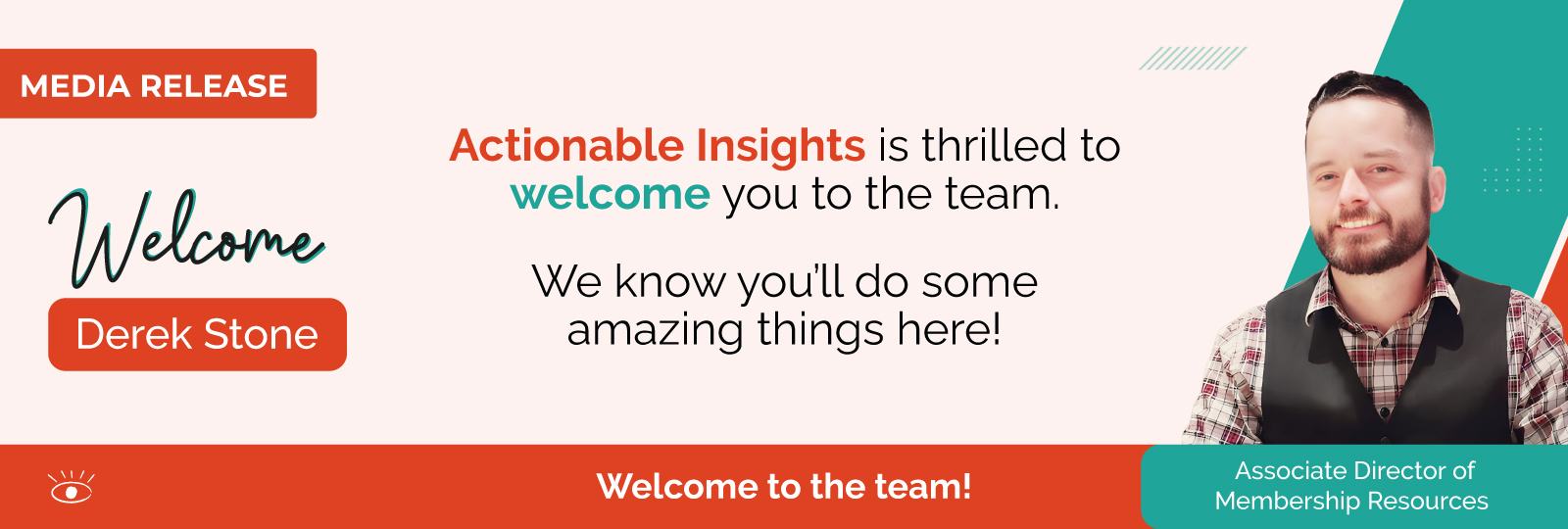 MEDIA RELEASE

Welcome

Derek Stone

Actionable Insights is thrilled to welcome you to the team.

We know you'll do some amazing things here!

Welcome to the team!

Associate Director of Membership Resources